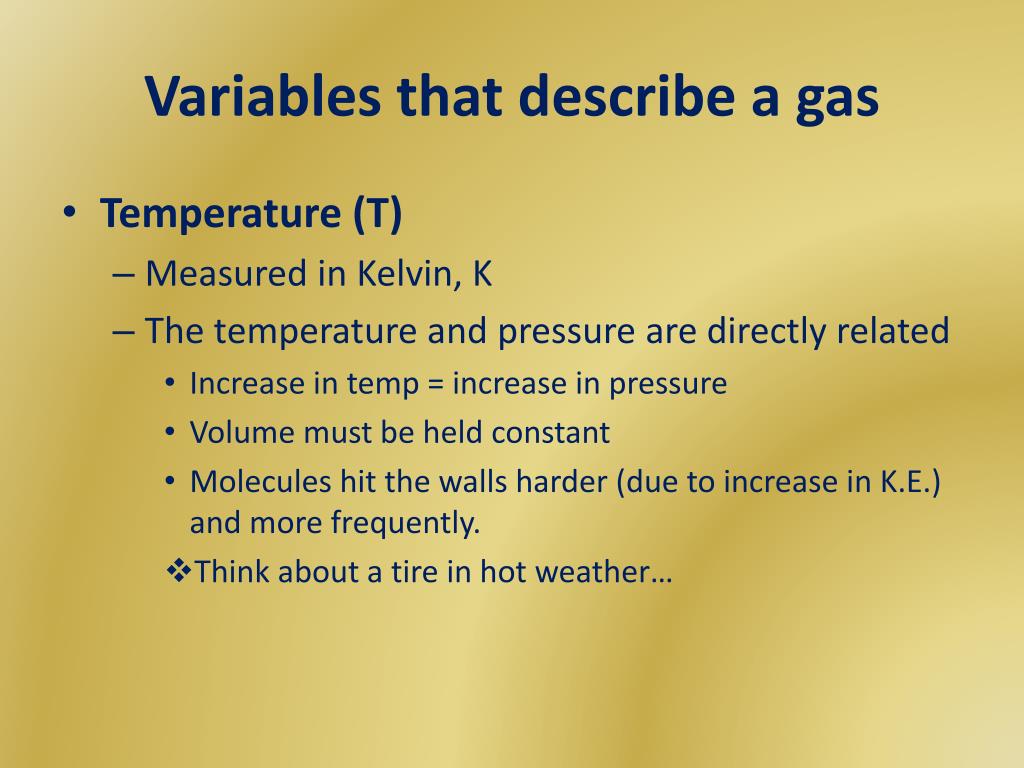 Variables that describe a gas

• Temperature (T)
– Measured in Kelvin, K
– The temperature and pressure are directly related
• Increase in temp = increase in pressure
• Volume must be held constant
• Molecules hit the walls harder (due to increase in K.E.) and more frequently.
❖Think about a tire in hot weather…